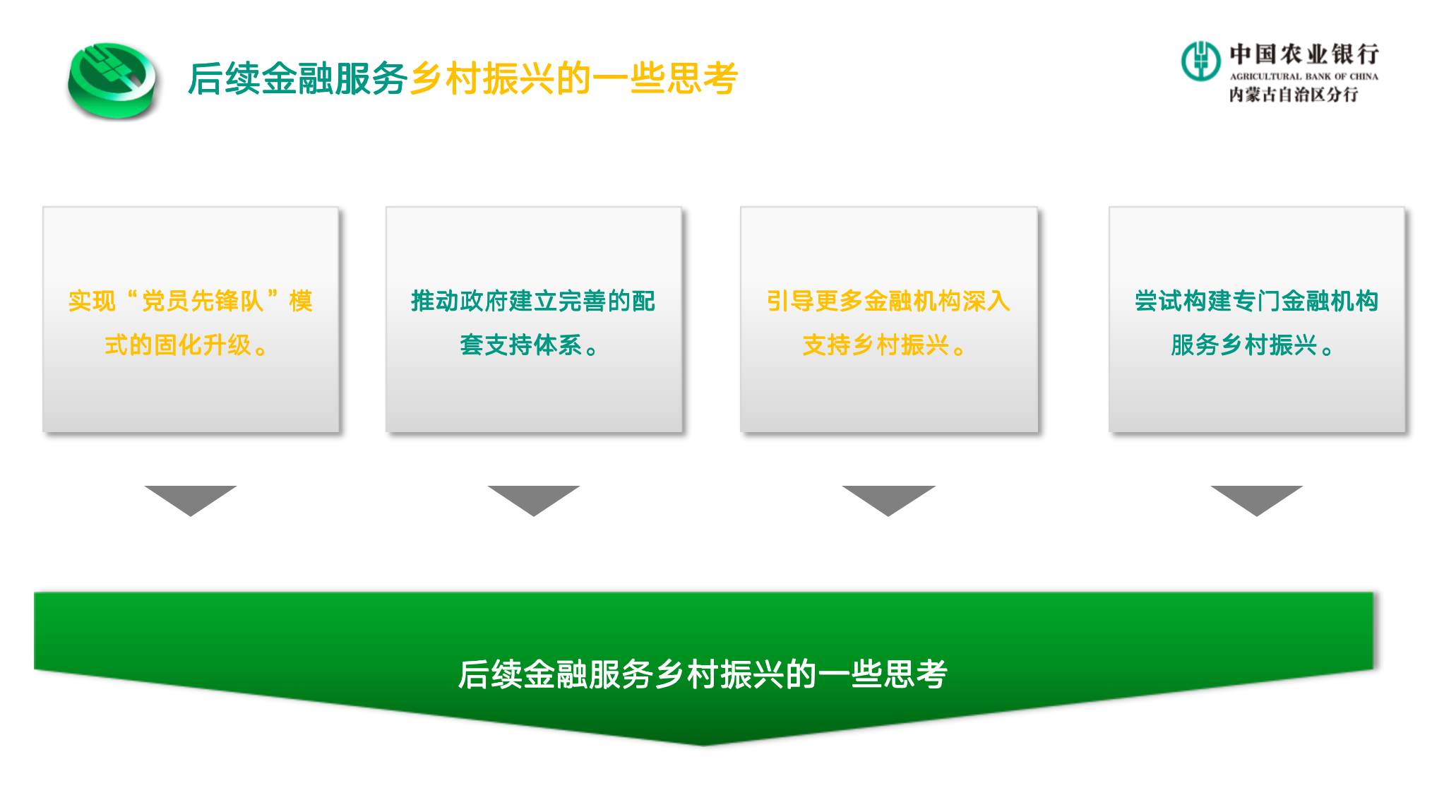 后续金融服务乡村振兴的一些思考

中国农业银行
AGRICULTURAL BANK OF CHINA
内蒙古自治区分行

实现“党员先锋队”模式的固化升级。

推动政府建立完善的配套支持体系。

引导更多金融机构深入支持乡村振兴。

尝试构建专门金融机构服务乡村振兴。

后续金融服务乡村振兴的一些思考